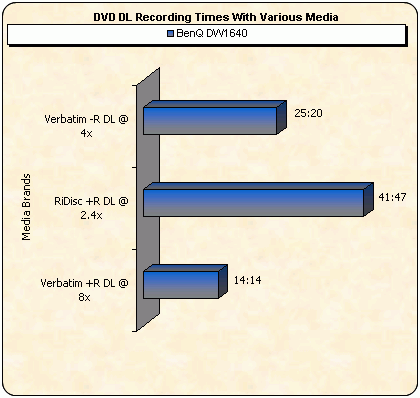 DVD DL Recording Times With Various Media

BenQ DW1640

Media Brands

Verbatim -R DL @ 4x

25:20

RiDisc +R DL @ 2.4x

41:47

Verbatim +R DL @ 8x

14:14